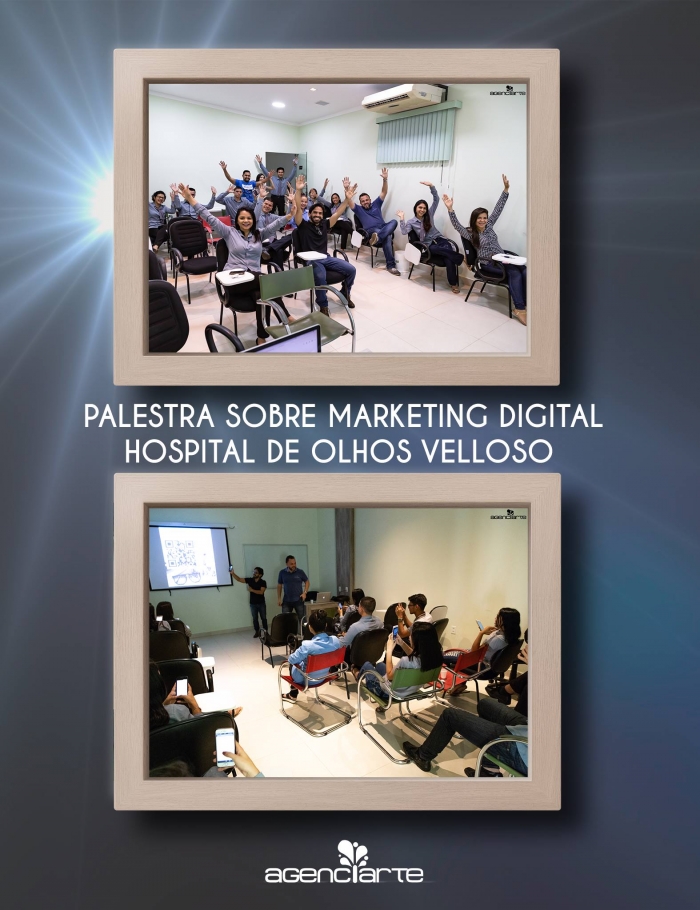 agenciarte

PALESTRA SOBRE MARKETING DIGITAL
HOSPITAL DE OLHOS VELLOSO

agenciarte

agenciarte